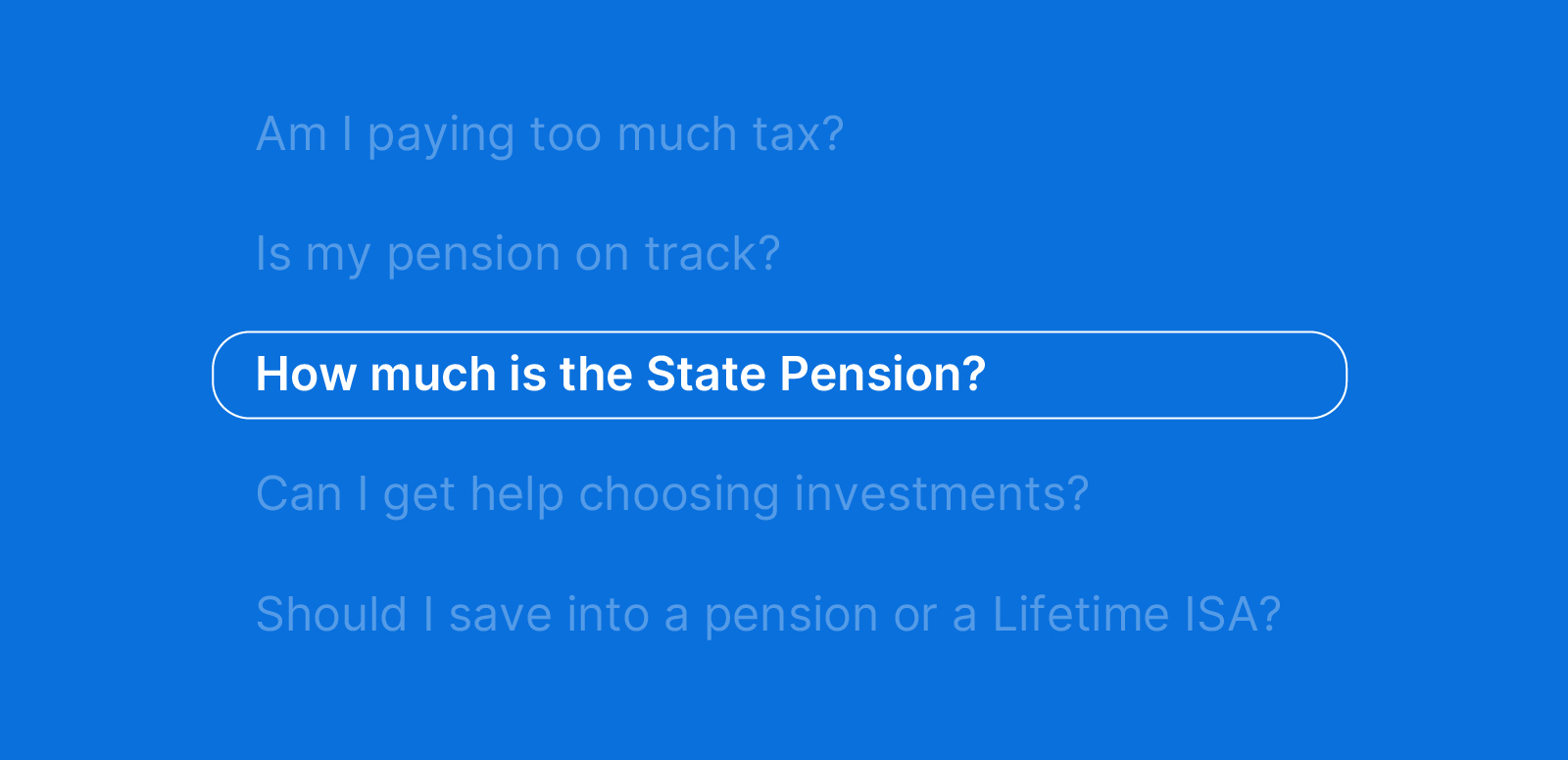 Am I paying too much tax?

Is my pension on track?

How much is the State Pension?

Can I get help choosing investments?

Should I save into a pension or a Lifetime ISA?